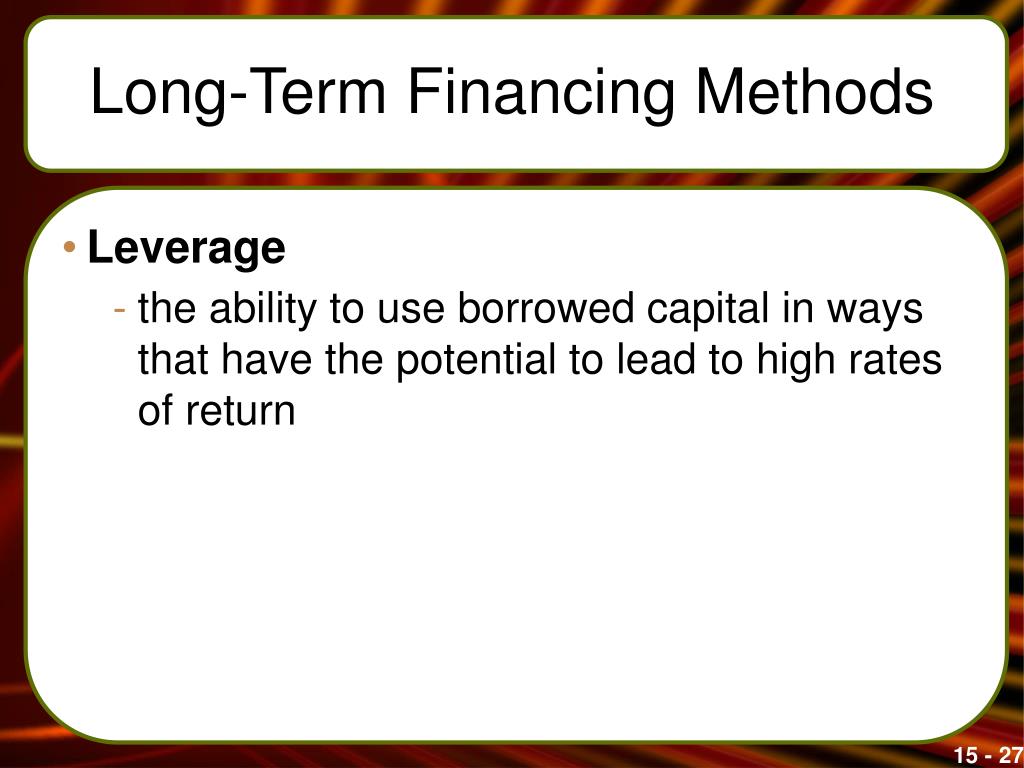 Long-Term Financing Methods

• Leverage
- the ability to use borrowed capital in ways that have the potential to lead to high rates of return

15 - 27